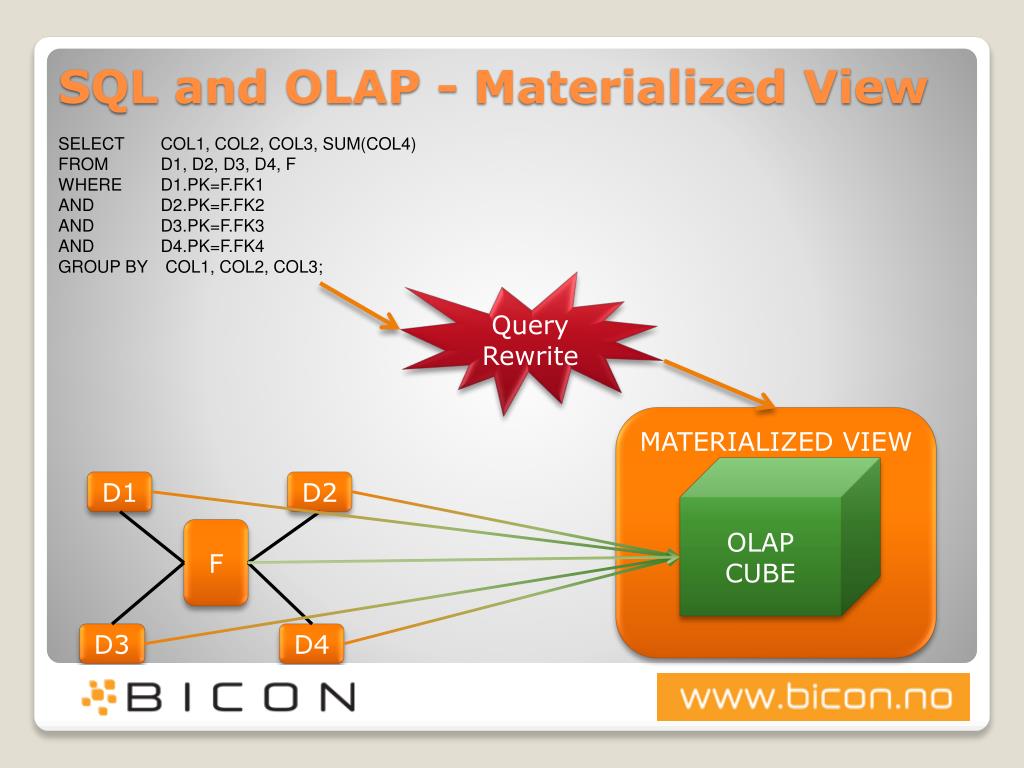 SQL and OLAP - Materialized View

SELECT COL1, COL2, COL3, SUM(COL4)
FROM D1, D2, D3, D4, F
WHERE D1.PK=F.FK1
AND D2.PK=F.FK2
AND D3.PK=F.FK3
AND D4.PK=F.FK4
GROUP BY COL1, COL2, COL3;

Query Rewrite

MATERIALIZED VIEW

OLAP CUBE

D1

D2

F

D3

D4

BICON

www.bicon.no